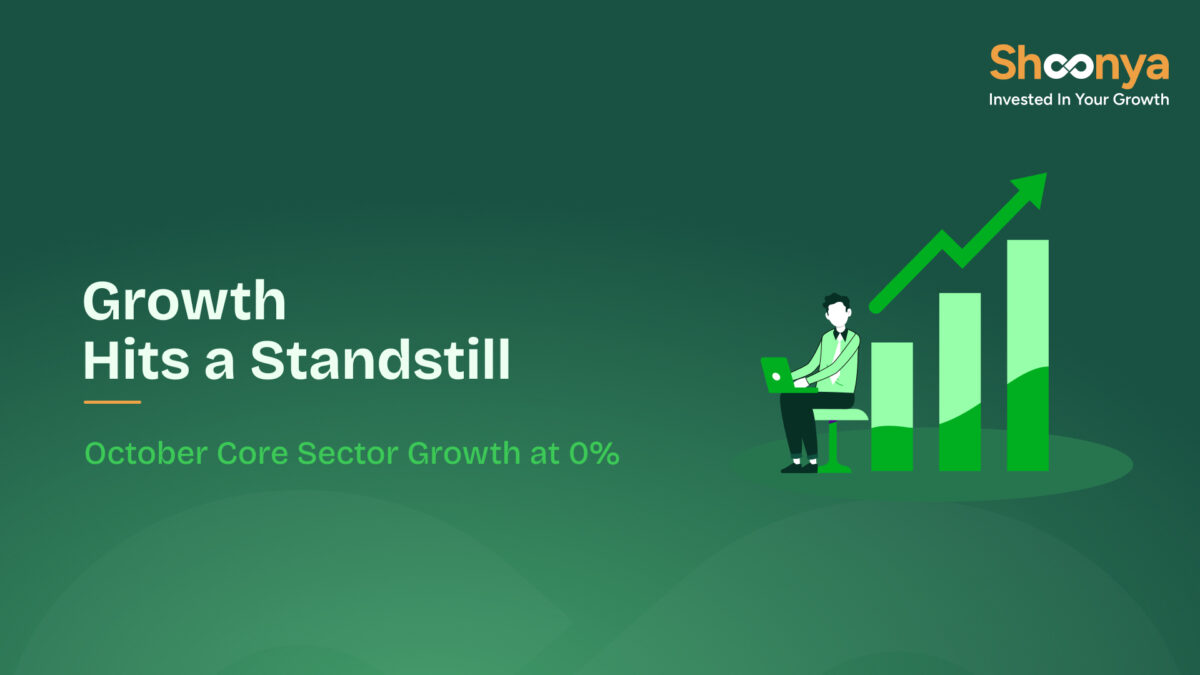 Shoonya
Invested In Your Growth

Growth
Hits a Standstill

October Core Sector Growth at 0%